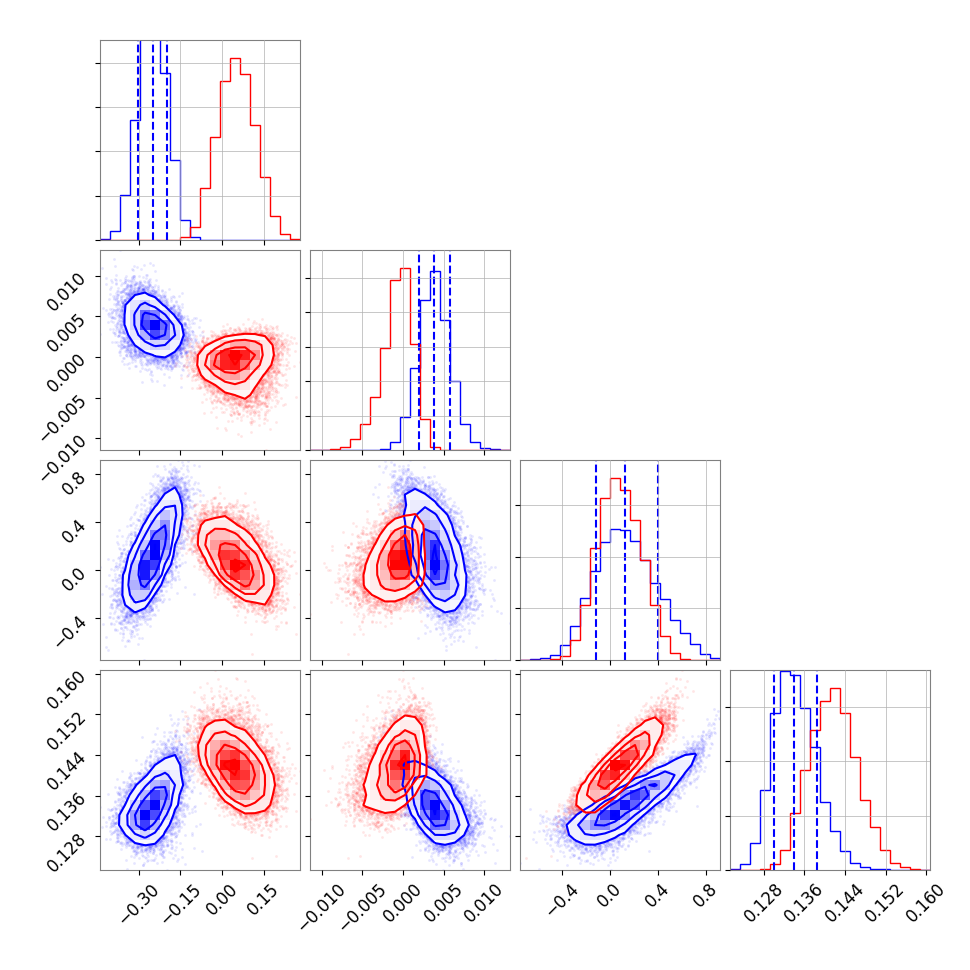 0.010
0.005
0.000
−0.005
−0.010

0.8
0.4
0.0
−0.4

0.160
0.152
0.144
0.136
0.128

−0.30
−0.15
0.00
0.15

−0.010
−0.005
0.000
0.005
0.010

−0.4
0.0
0.4
0.8

0.128
0.136
0.144
0.152
0.160